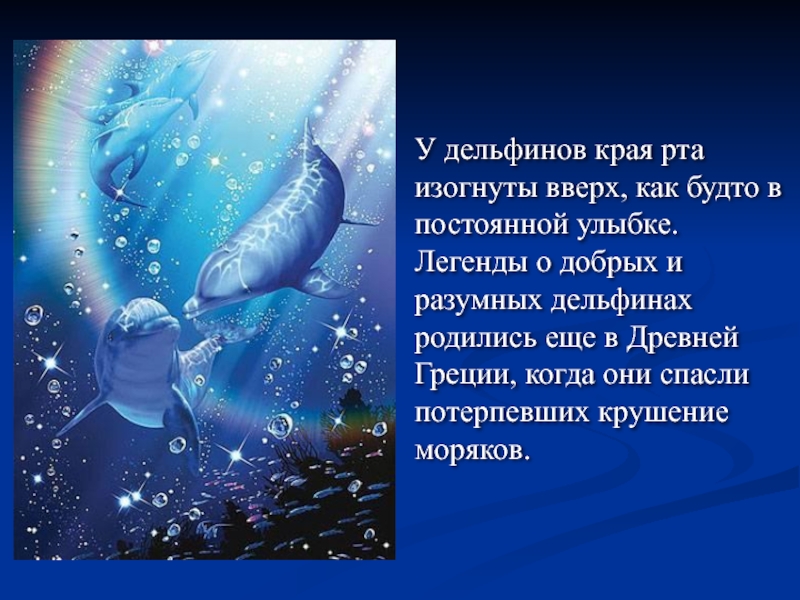 У дельфинов края рта изогнуты вверх, как будто в постоянной улыбке. Легенды о добрых и разумных дельфинах родились еще в Древней Греции, когда они спасли потерпевших крушение моряков.